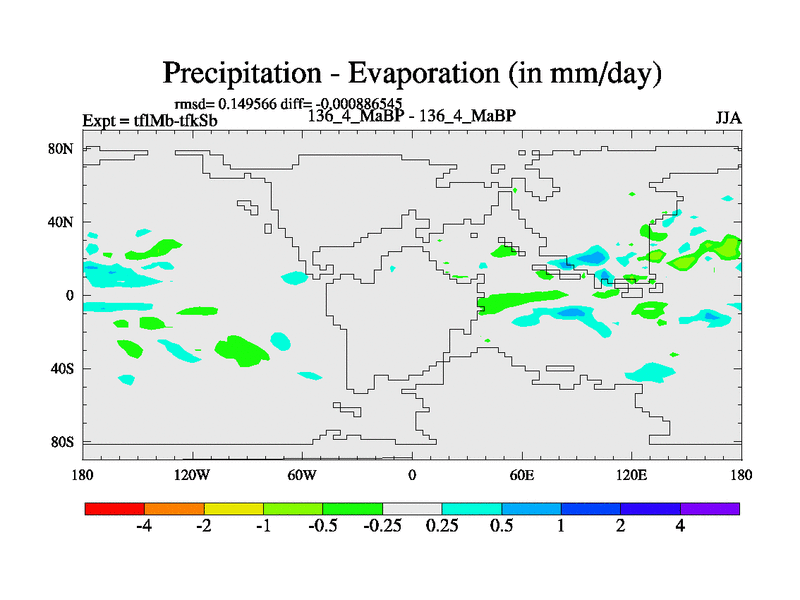 Precipitation - Evaporation (in mm/day)

rmsd= 0.149566 diff= -0.000886545

Expt = tflMb-tfkSb

136_4_MaBP - 136_4_MaBP

JJA

80N

40N

0

40S

80S

180

120W

60W

0

60E

120E

180

-4

-2

-1

-0.5

-0.25

0.25

0.5

1

2

4